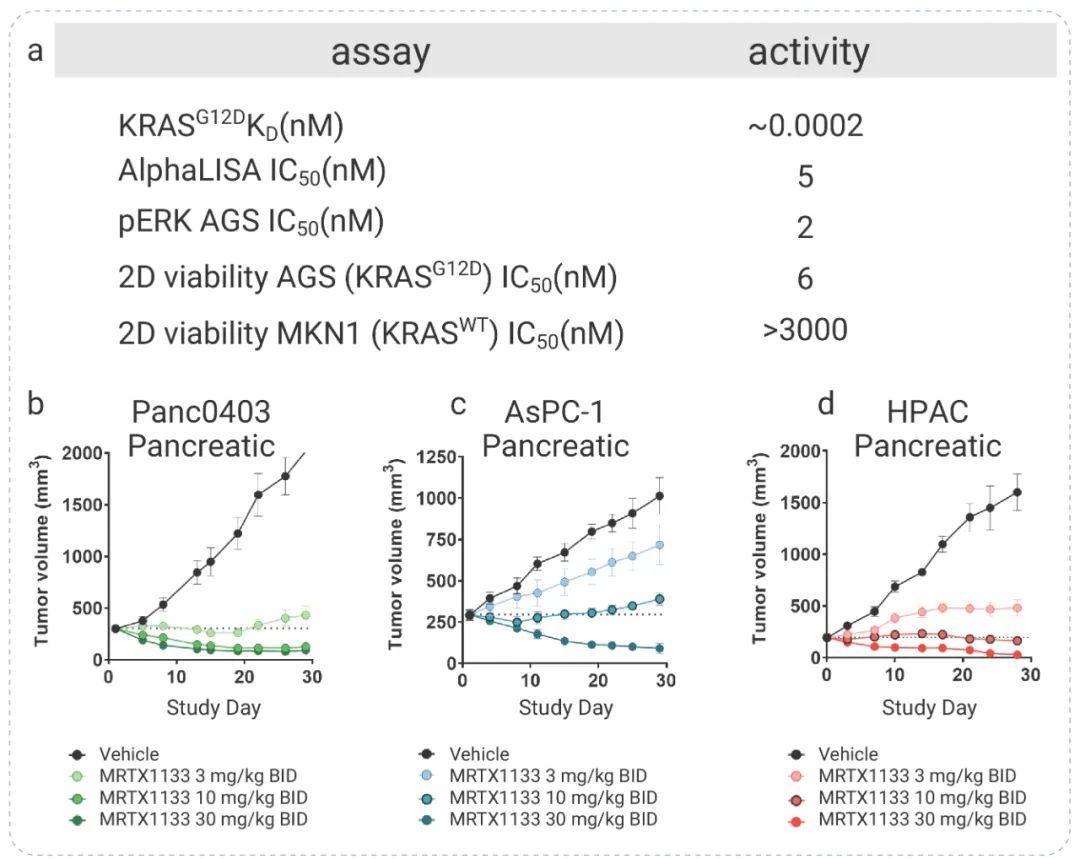 a

| assay | activity |
|---|---|
| $KRAS^{G12D}K_D$(nM) | ~0.0002 |
| AlphaLISA $IC_{50}$(nM) | 5 |
| pERK AGS $IC_{50}$(nM) | 2 |
| 2D viability AGS ($KRAS^{G12D}$) $IC_{50}$(nM) | 6 |
| 2D viability MKN1 ($KRAS^{WT}$) $IC_{50}$(nM) | >3000 |

b
Panc0403 Pancreatic
Tumor volume ($mm^3$)
2000
1500
1000
500
0
0 10 20 30
Study Day
Vehicle
MRTX1133 3 mg/kg BID
MRTX1133 10 mg/kg BID
MRTX1133 30 mg/kg BID

c
AsPC-1 Pancreatic
Tumor volume ($mm^3$)
1250
1000
750
500
250
0
0 10 20 30
Study Day
Vehicle
MRTX1133 3 mg/kg BID
MRTX1133 10 mg/kg BID
MRTX1133 30 mg/kg BID

d
HPAC Pancreatic
Tumor volume ($mm^3$)
2000
1500
1000
500
0
0 10 20 30
Study Day
Vehicle
MRTX1133 3 mg/kg BID
MRTX1133 10 mg/kg BID
MRTX1133 30 mg/kg BID